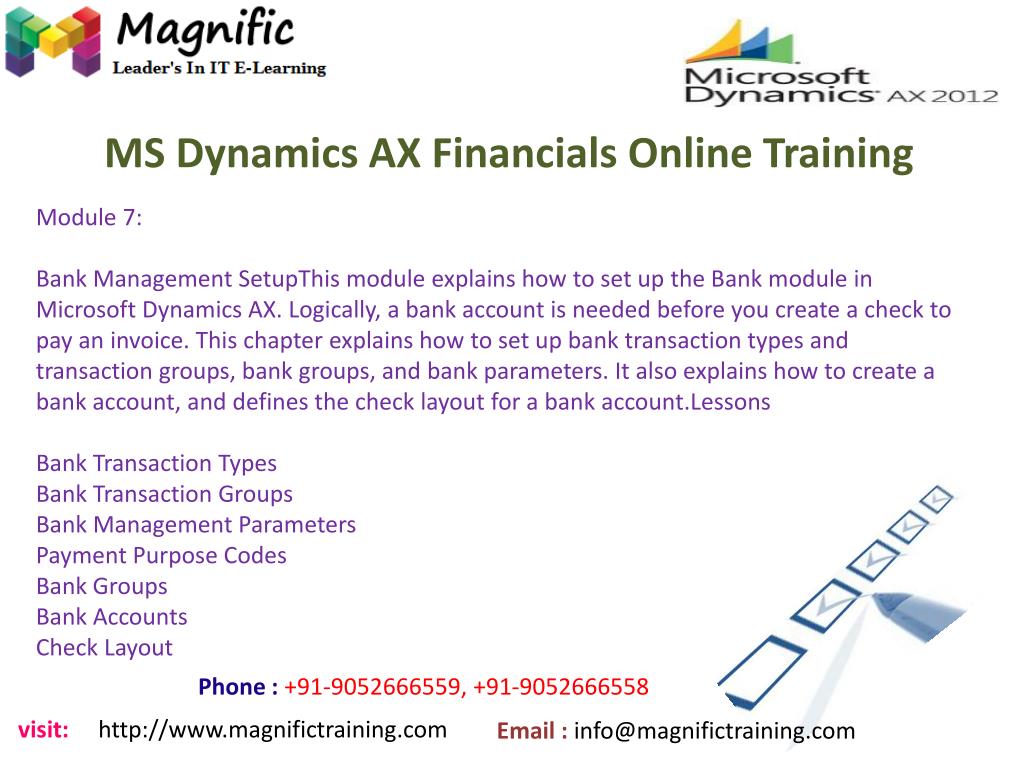 Magnific
Leader's In IT E-Learning

Microsoft Dynamics AX 2012

MS Dynamics AX Financials Online Training

Module 7:

Bank Management SetupThis module explains how to set up the Bank module in Microsoft Dynamics AX. Logically, a bank account is needed before you create a check to pay an invoice. This chapter explains how to set up bank transaction types and transaction groups, bank groups, and bank parameters. It also explains how to create a bank account, and defines the check layout for a bank account.Lessons

Bank Transaction Types
Bank Transaction Groups
Bank Management Parameters
Payment Purpose Codes
Bank Groups
Bank Accounts
Check Layout

Phone : +91-9052666559, +91-9052666558

visit: http://www.magnifictraining.com Email : info@magnifictraining.com